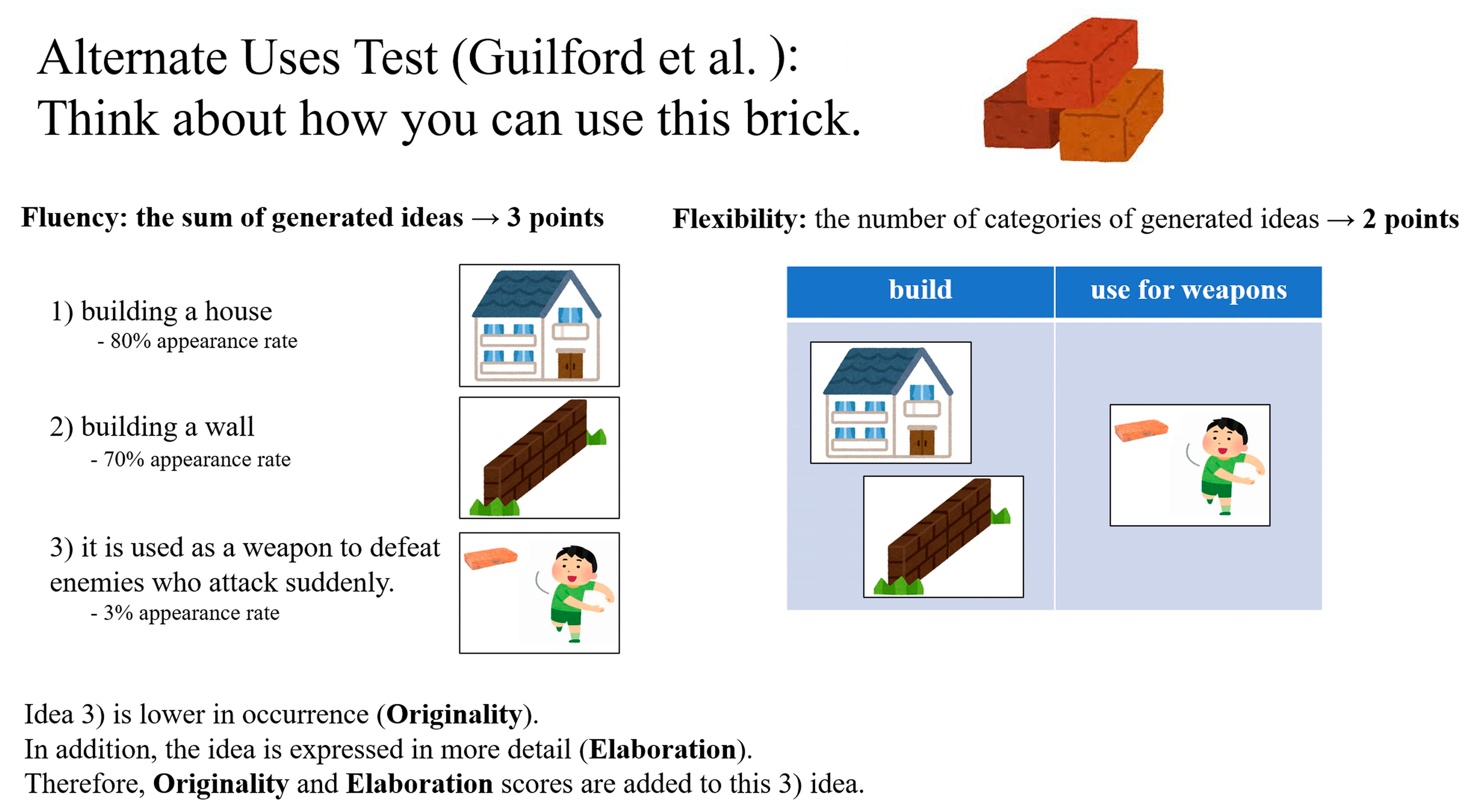 Alternate Uses Test (Guilford et al. ):
Think about how you can use this brick.

Fluency: the sum of generated ideas → 3 points

1) building a house
- 80% appearance rate

2) building a wall
- 70% appearance rate

3) it is used as a weapon to defeat enemies who attack suddenly.
- 3% appearance rate

Flexibility: the number of categories of generated ideas → 2 points

| build | use for weapons |
|---|---|
| | |

Idea 3) is lower in occurrence (Originality).
In addition, the idea is expressed in more detail (Elaboration).
Therefore, Originality and Elaboration scores are added to this 3) idea.